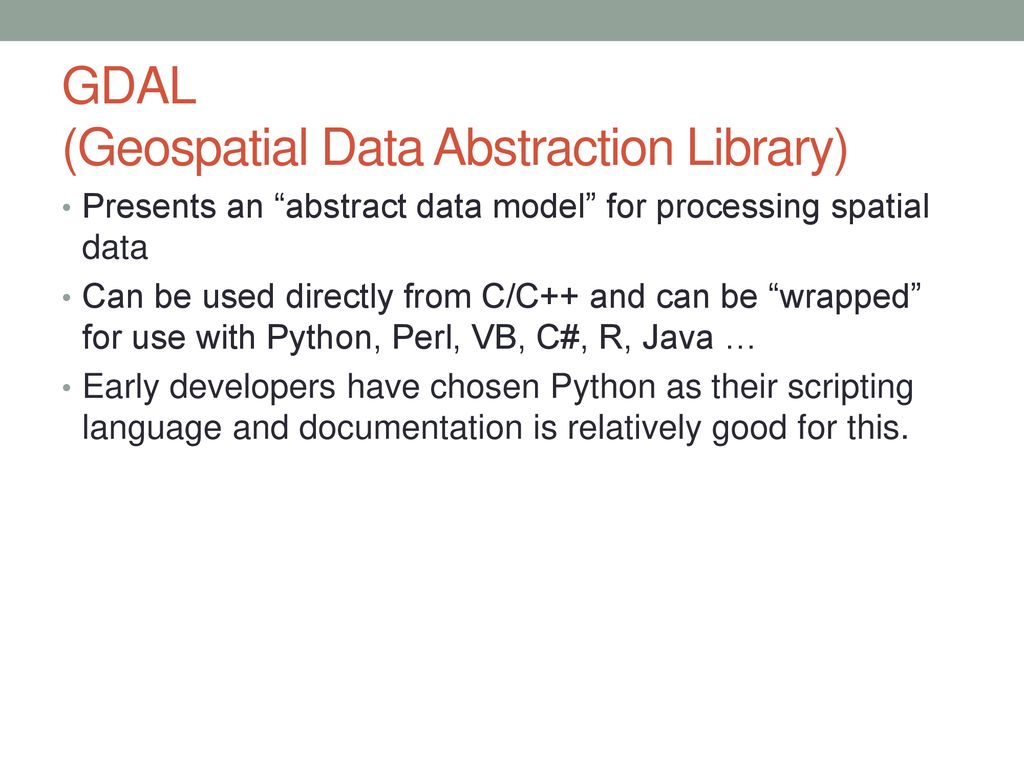 GDAL
(Geospatial Data Abstraction Library)

• Presents an “abstract data model” for processing spatial data
• Can be used directly from C/C++ and can be “wrapped” for use with Python, Perl, VB, C#, R, Java …
• Early developers have chosen Python as their scripting language and documentation is relatively good for this.